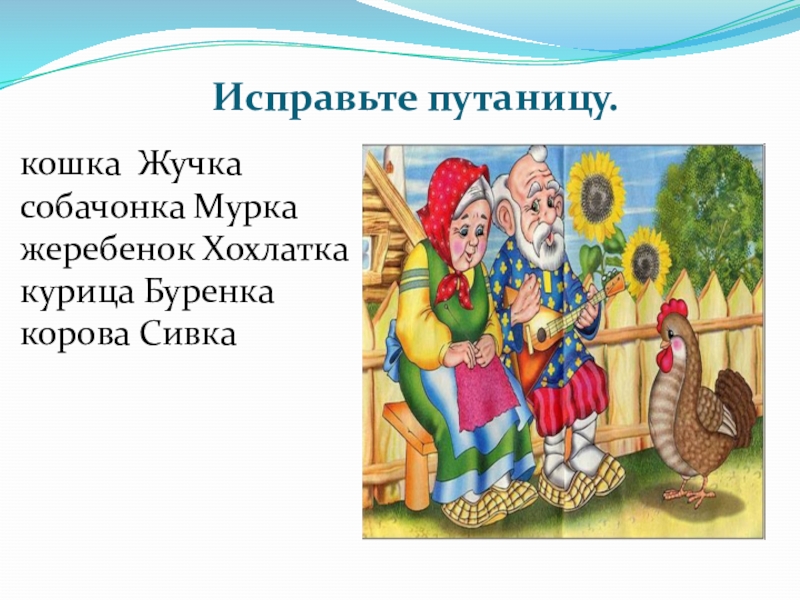 Исправьте путаницу.

кошка Жучка
собачонка Мурка
жеребенок Хохлатка
курица Буренка
корова Сивка